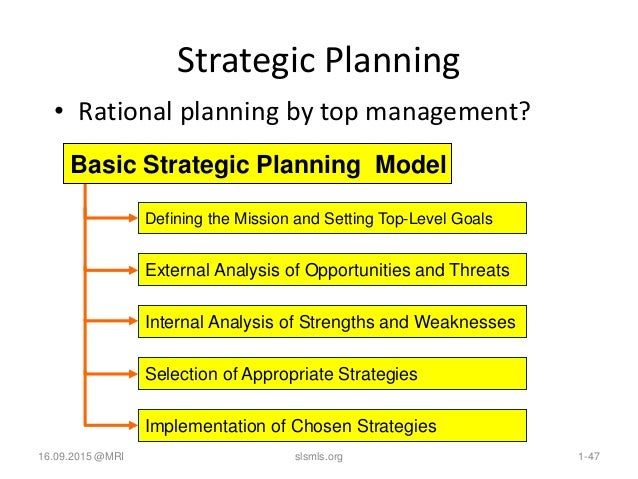 Strategic Planning

• Rational planning by top management?

Basic Strategic Planning Model

Defining the Mission and Setting Top-Level Goals

External Analysis of Opportunities and Threats

Internal Analysis of Strengths and Weaknesses

Selection of Appropriate Strategies

Implementation of Chosen Strategies

16.09.2015 @MRI

slsmls.org

1-47